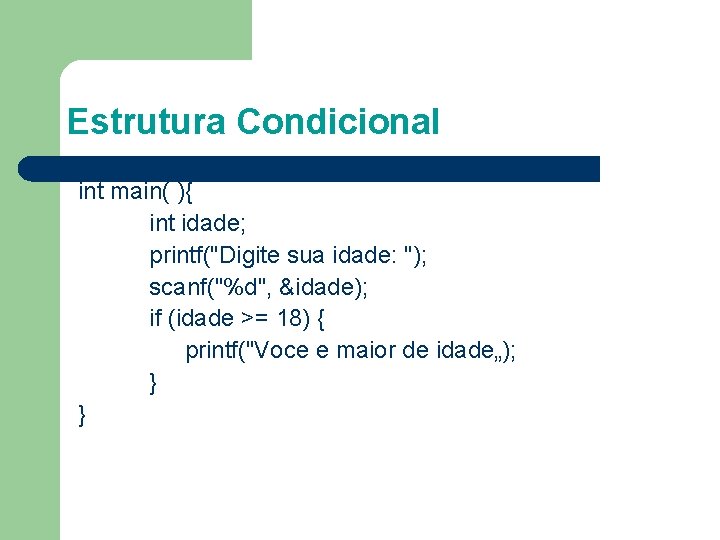 Estrutura Condicional

int main( ){
int idade;
printf("Digite sua idade: ");
scanf("%d", &idade);
if (idade >= 18) {
printf("Voce e maior de idade„);
}
}